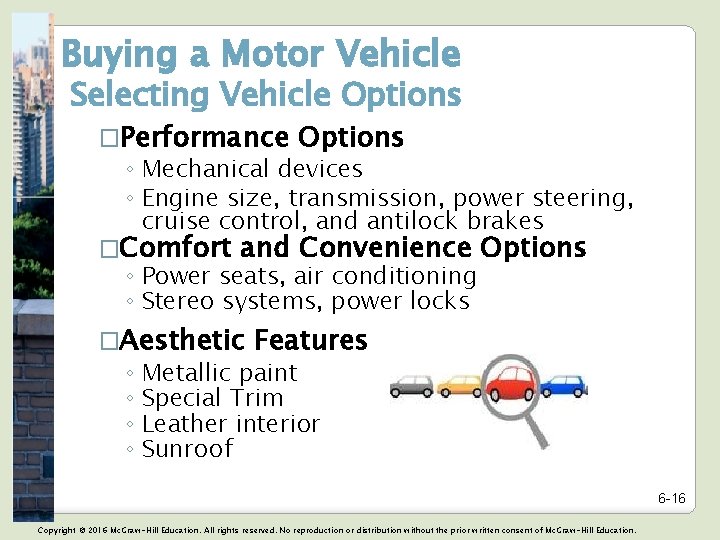 Buying a Motor Vehicle
Selecting Vehicle Options

□Performance Options
◦ Mechanical devices
◦ Engine size, transmission, power steering, cruise control, and antilock brakes

□Comfort and Convenience Options
◦ Power seats, air conditioning
◦ Stereo systems, power locks

□Aesthetic Features
◦ Metallic paint
◦ Special Trim
◦ Leather interior
◦ Sunroof

6-16

Copyright © 2016 McGraw-Hill Education. All rights reserved. No reproduction or distribution without the prior written consent of McGraw-Hill Education.